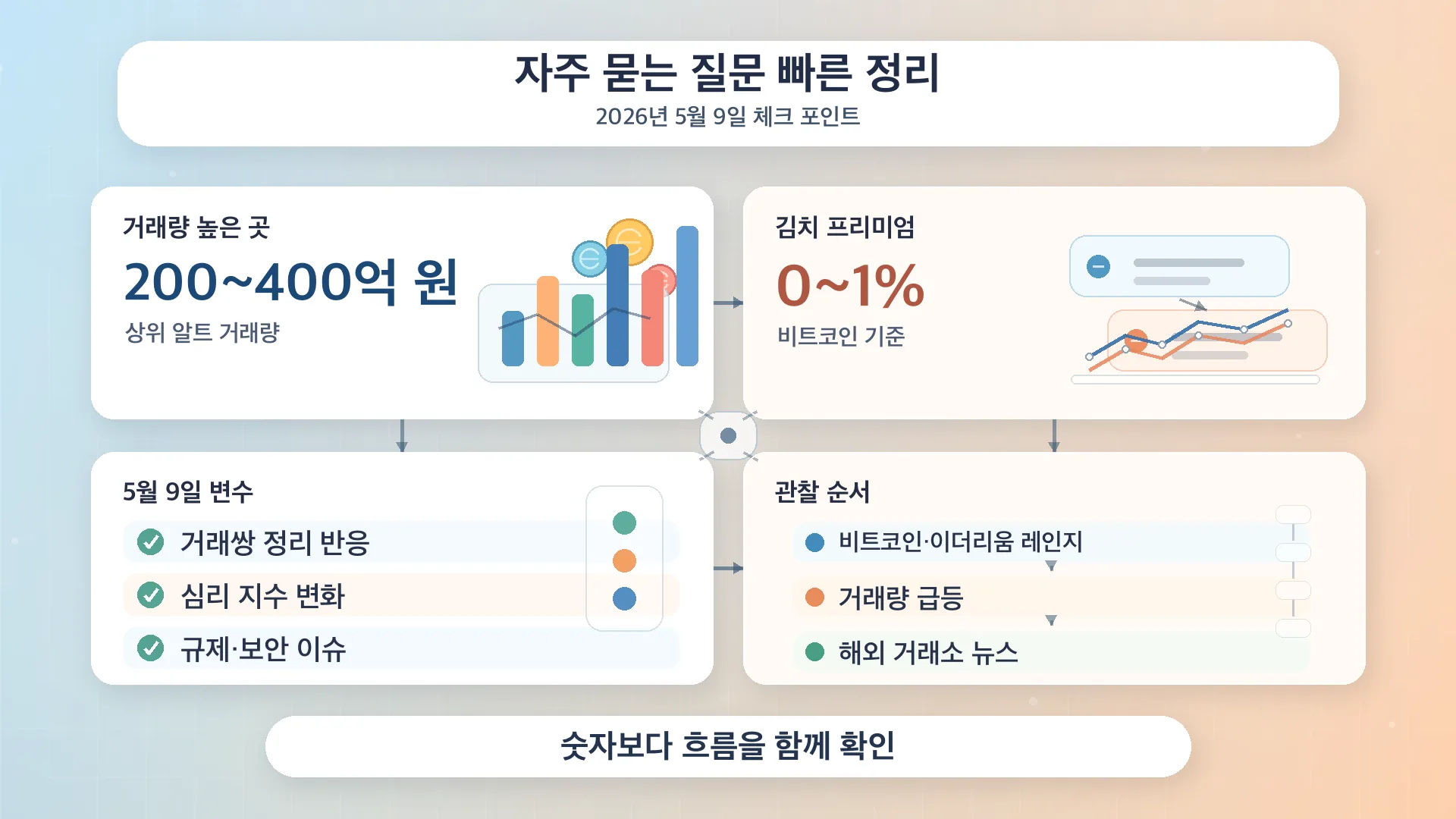 자주 묻는 질문 빠른 정리
2026년 5월 9일 체크 포인트

거래량 높은 곳
200~400억 원
상위 알트 거래량

김치 프리미엄
0~1%
비트코인 기준

5월 9일 변수
거래쌍 정리 반응
심리 지수 변화
규제·보안 이슈

관찰 순서
비트코인·이더리움 레인지
거래량 급등
해외 거래소 뉴스

숫자보다 흐름을 함께 확인